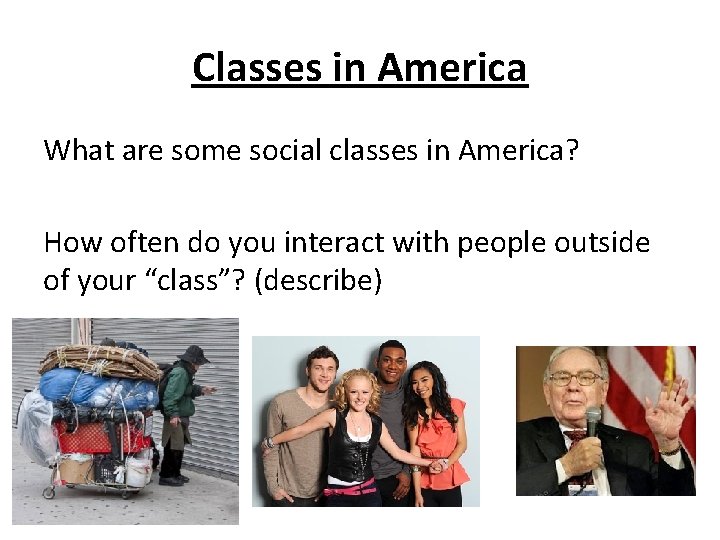 Classes in America

What are some social classes in America?

How often do you interact with people outside of your "class"? (describe)